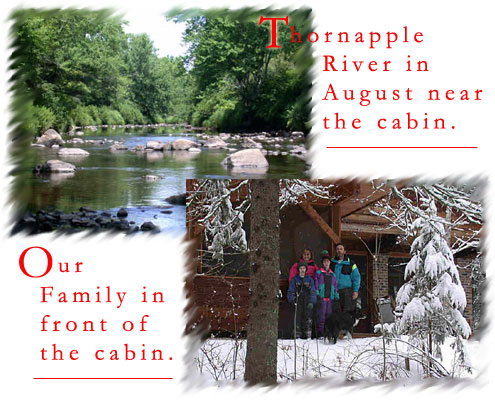 Thornapple River in August near the cabin.

Our Family in front of the cabin.